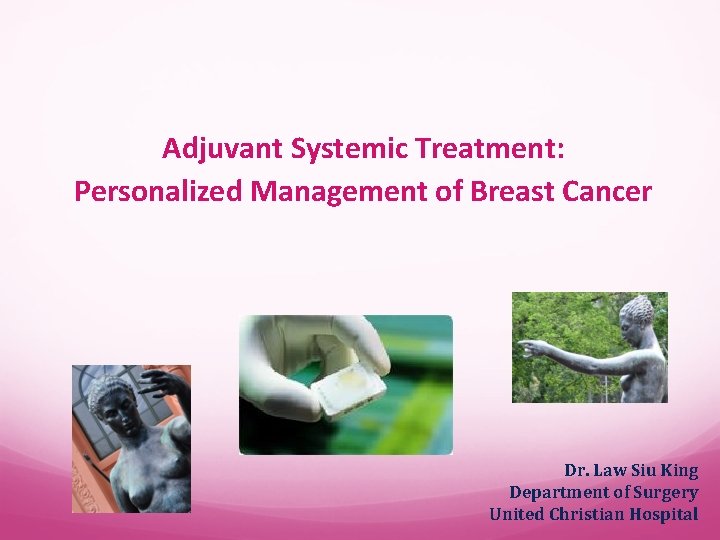 Adjuvant Systemic Treatment:
Personalized Management of Breast Cancer

Dr. Law Siu King
Department of Surgery
United Christian Hospital